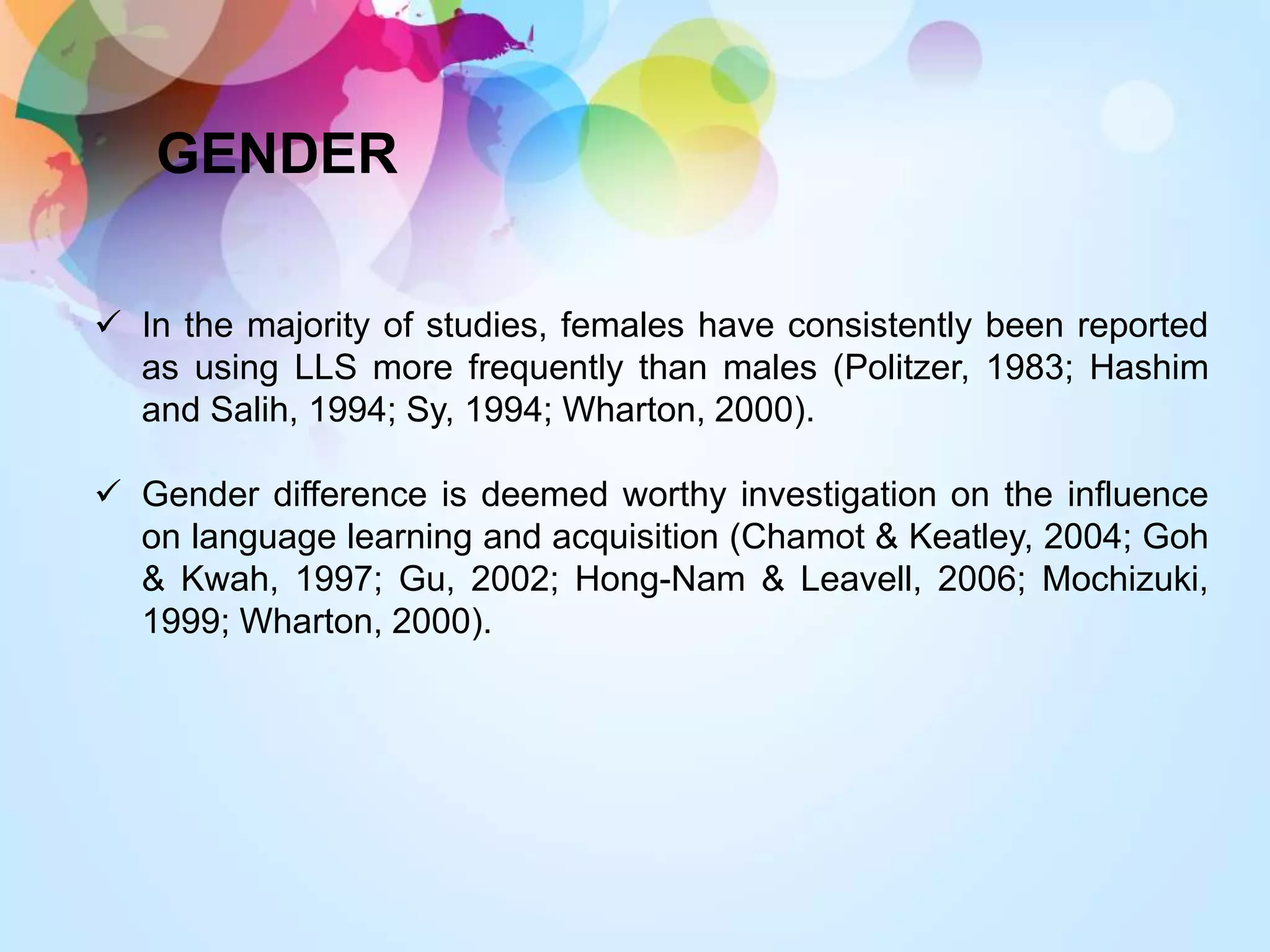 GENDER

✓ In the majority of studies, females have consistently been reported as using LLS more frequently than males (Politzer, 1983; Hashim and Salih, 1994; Sy, 1994; Wharton, 2000).

✓ Gender difference is deemed worthy investigation on the influence on language learning and acquisition (Chamot & Keatley, 2004; Goh & Kwah, 1997; Gu, 2002; Hong-Nam & Leavell, 2006; Mochizuki, 1999; Wharton, 2000).